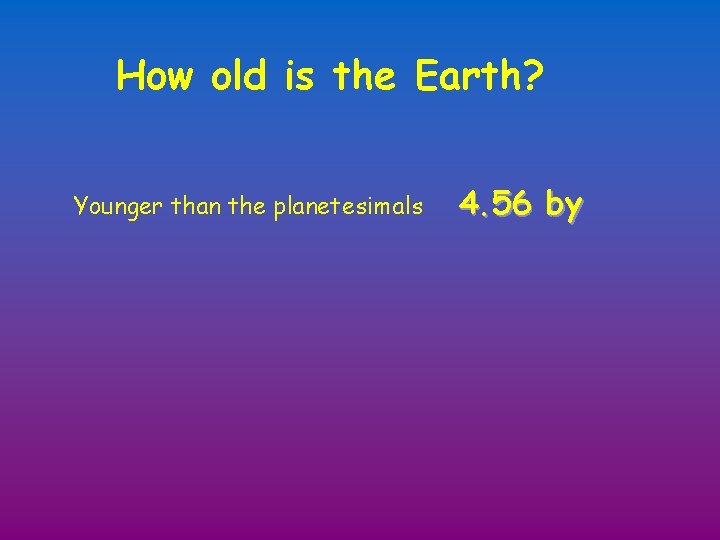 How old is the Earth?

Younger than the planetesimals 4.56 by